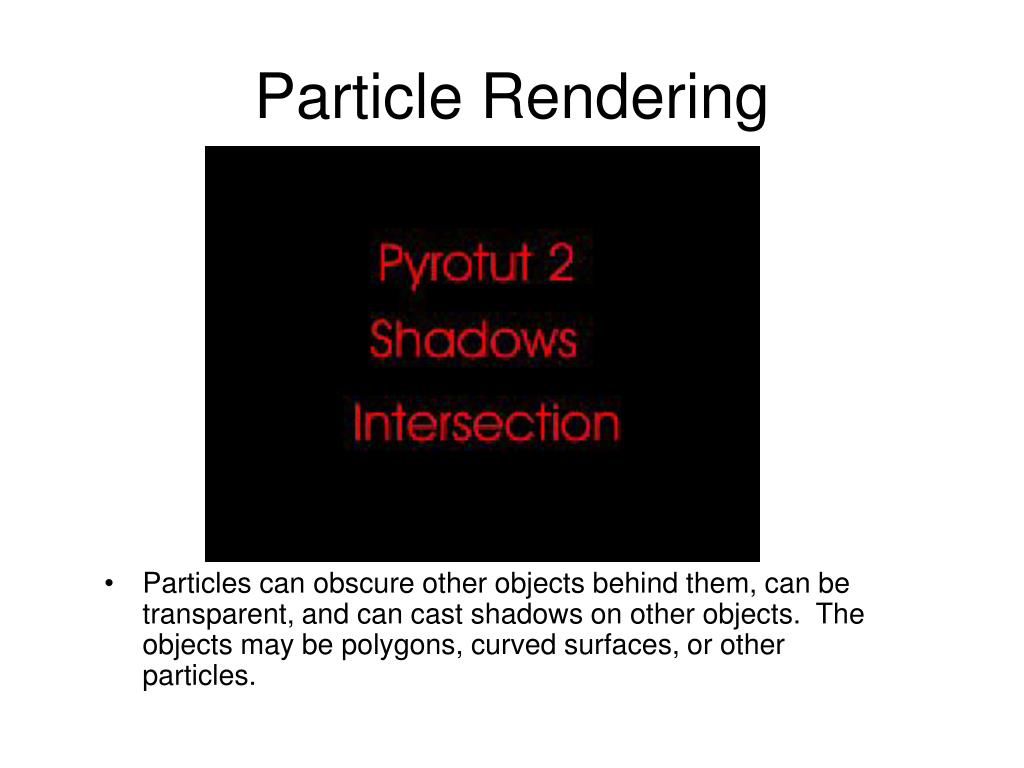 Particle Rendering

Pyrotut 2
Shadows
Intersection

• Particles can obscure other objects behind them, can be transparent, and can cast shadows on other objects. The objects may be polygons, curved surfaces, or other particles.